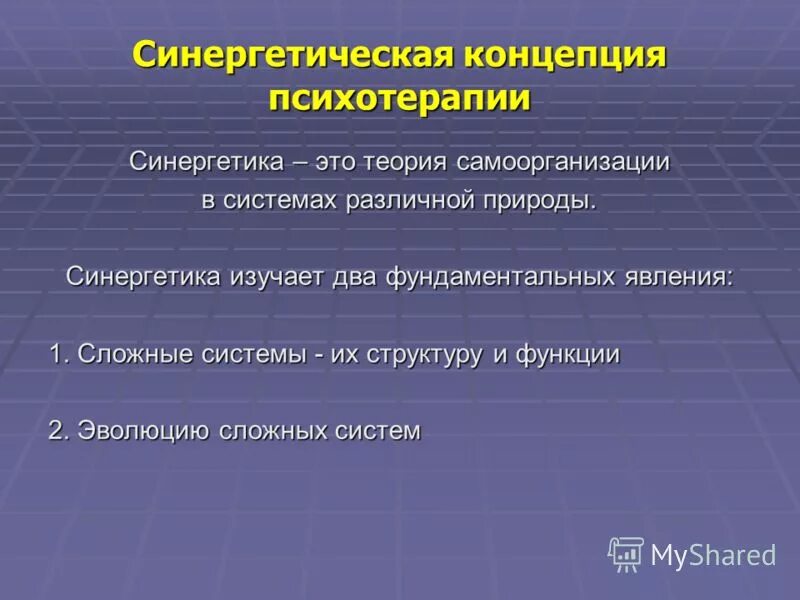 Синергетическая концепция психотерапии

Синергетика – это теория самоорганизации в системах различной природы.

Синергетика изучает два фундаментальных явления:

1. Сложные системы - их структуру и функции

2. Эволюцию сложных систем

MyShared